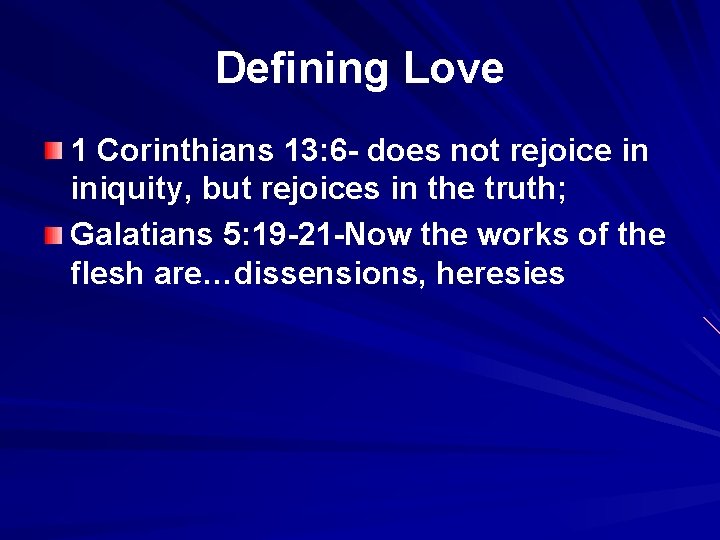 Defining Love

1 Corinthians 13:6- does not rejoice in iniquity, but rejoices in the truth;

Galatians 5:19-21-Now the works of the flesh are…dissensions, heresies